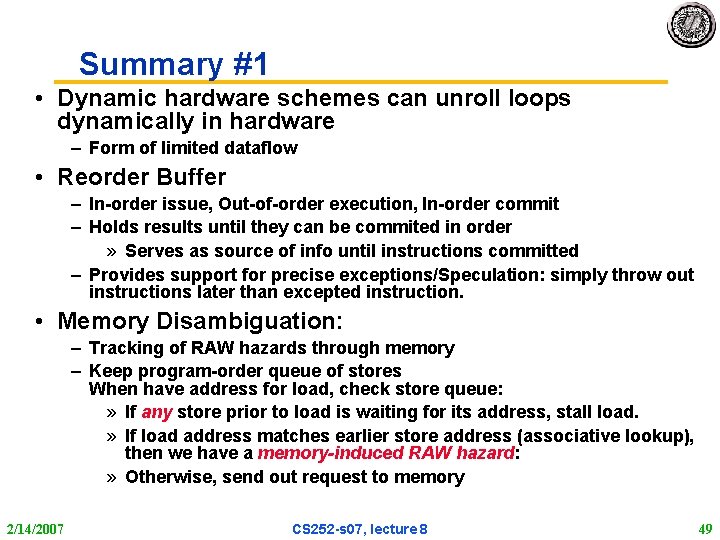 Summary #1

• Dynamic hardware schemes can unroll loops dynamically in hardware
– Form of limited dataflow

• Reorder Buffer
– In-order issue, Out-of-order execution, In-order commit
– Holds results until they can be commited in order
» Serves as source of info until instructions committed
– Provides support for precise exceptions/Speculation: simply throw out instructions later than excepted instruction.

• Memory Disambiguation:
– Tracking of RAW hazards through memory
– Keep program-order queue of stores
When have address for load, check store queue:
» If any store prior to load is waiting for its address, stall load.
» If load address matches earlier store address (associative lookup), then we have a memory-induced RAW hazard:
» Otherwise, send out request to memory

2/14/2007

CS252-s07, lecture 8

49